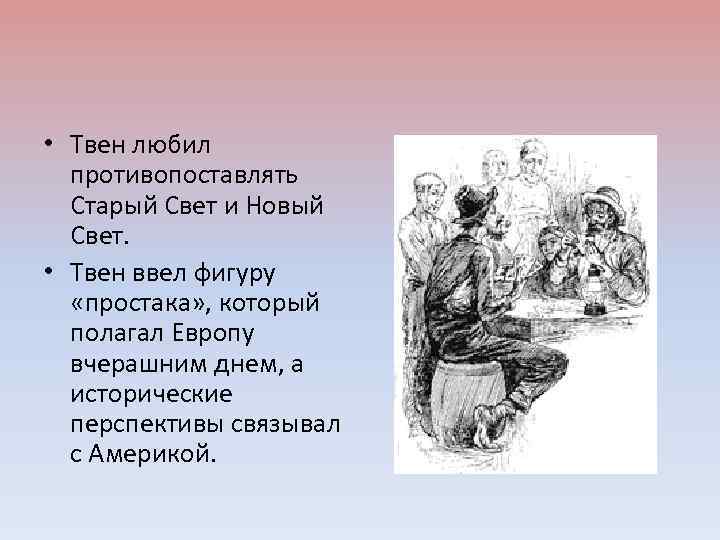 • Твен любил противопоставлять Старый Свет и Новый Свет.

• Твен ввел фигуру «простака», который полагал Европу вчерашним днем, а исторические перспективы связывал с Америкой.